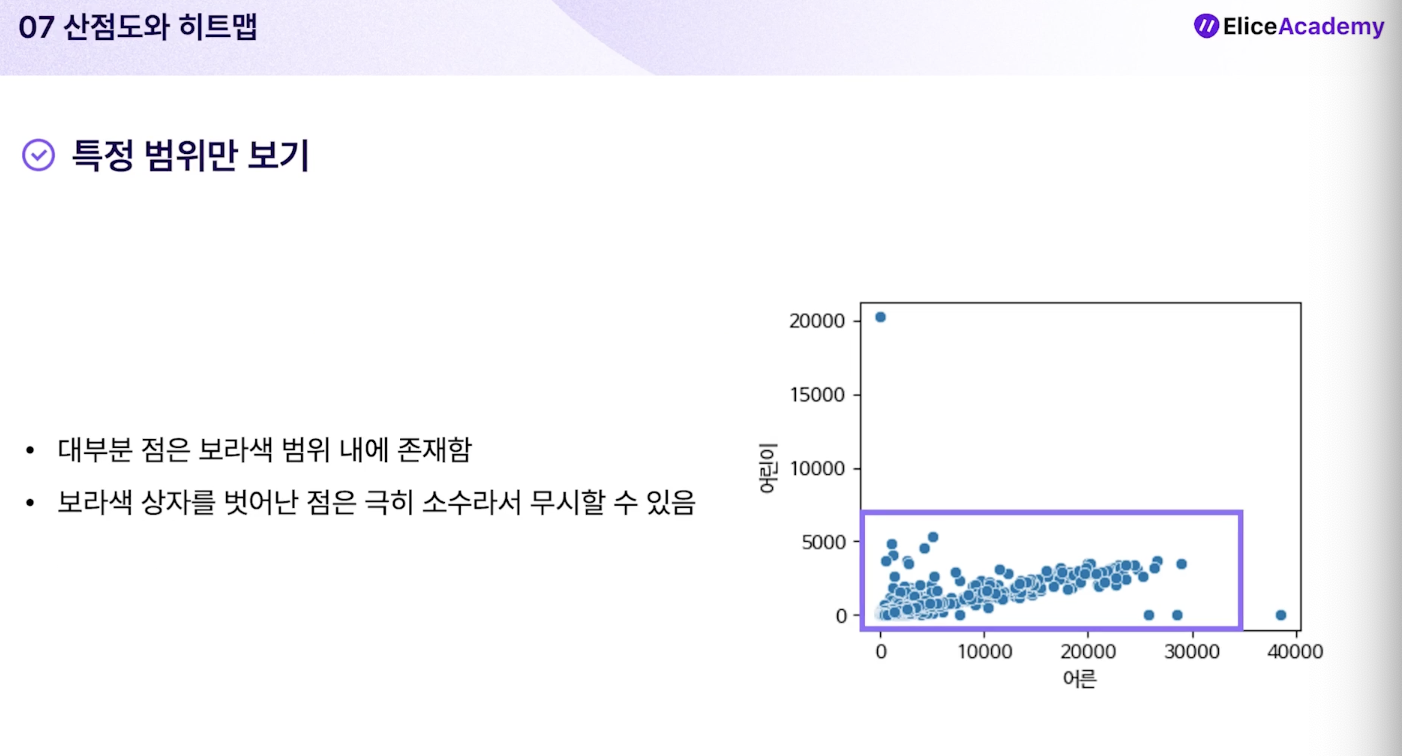 07 산점도와 히트맵

EliceAcademy

특정 범위만 보기

• 대부분 점은 보라색 범위 내에 존재함
• 보라색 상자를 벗어난 점은 극히 소수라서 무시할 수 있음

20000
15000
10000
5000
0
어린이
0 10000 20000 30000 40000
어른